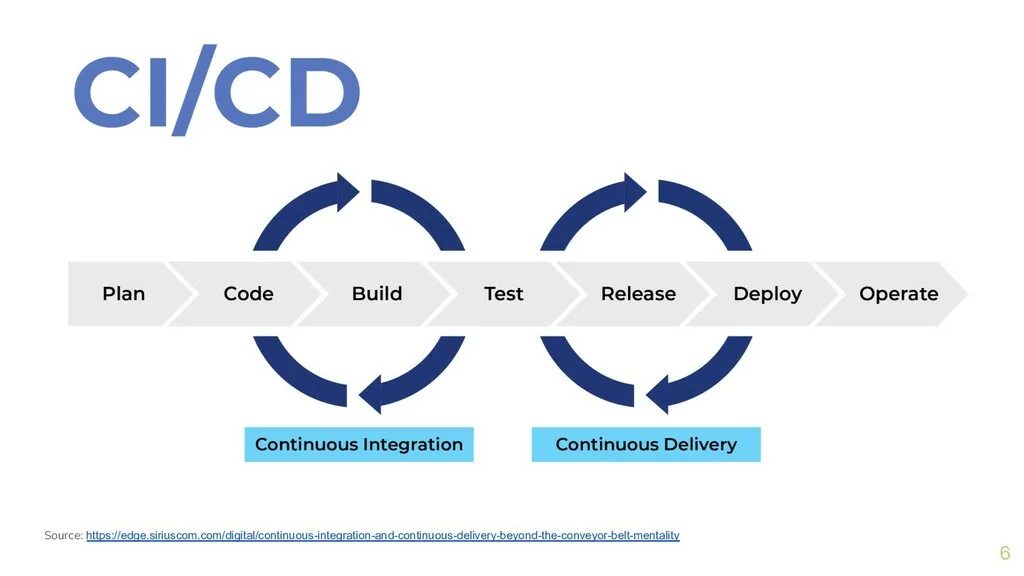 CI/CD

Plan
Code
Build
Test
Release
Deploy
Operate

Continuous Integration

Continuous Delivery

Source: https://edge.siriuscom.com/digital/continuous-integration-and-continuous-delivery-beyond-the-conveyor-belt-mentality

6